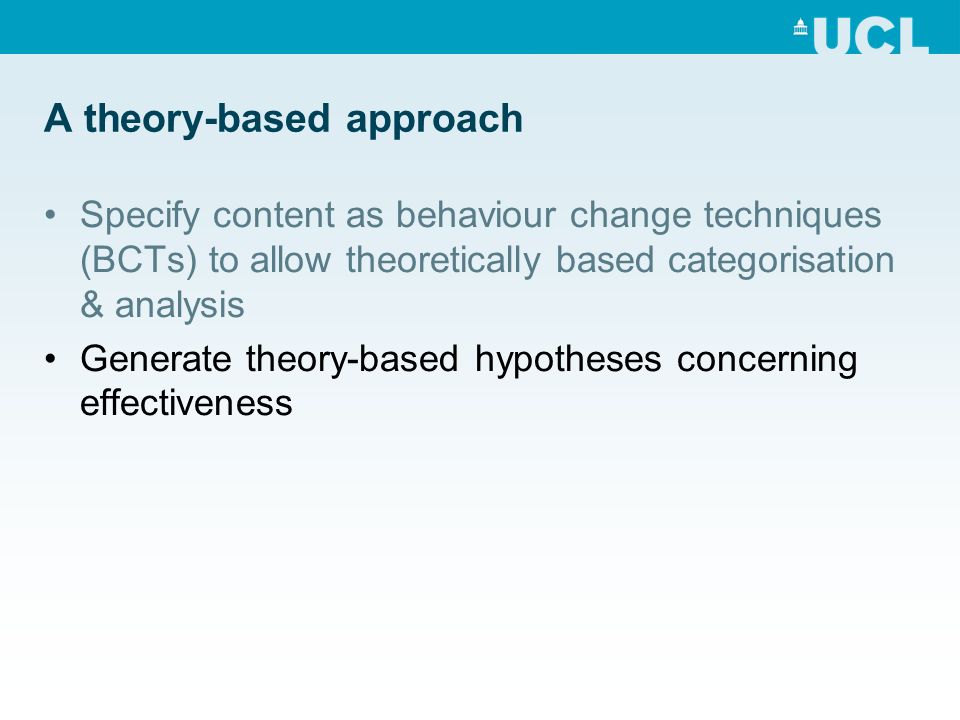 UCL

A theory-based approach

• Specify content as behaviour change techniques (BCTs) to allow theoretically based categorisation & analysis
• Generate theory-based hypotheses concerning effectiveness